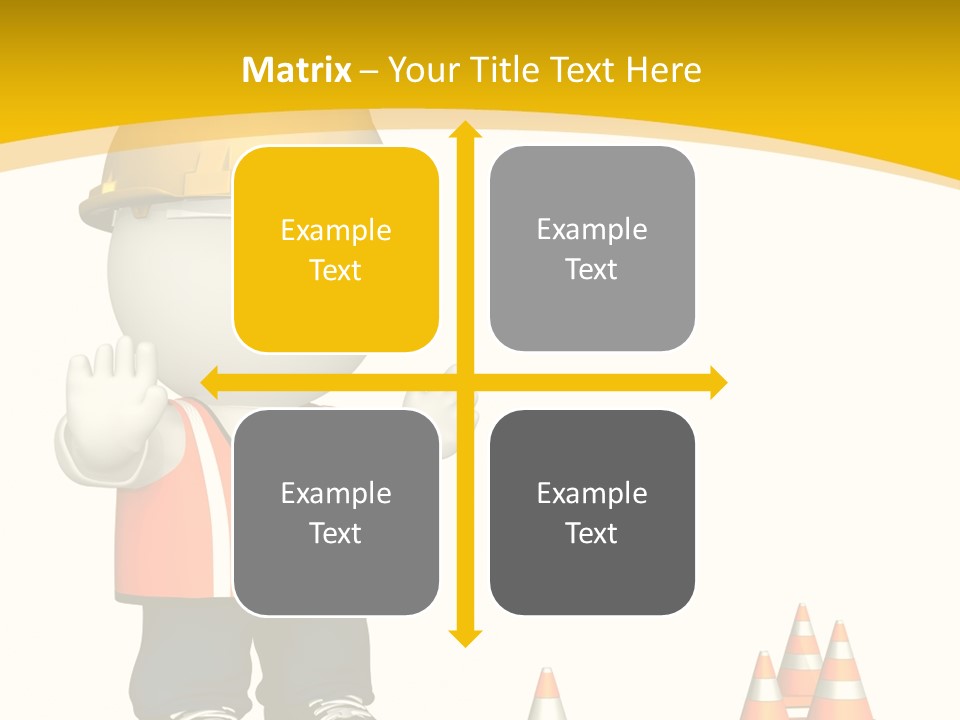 Matrix – Your Title Text Here

Example Text

Example Text

Example Text

Example Text